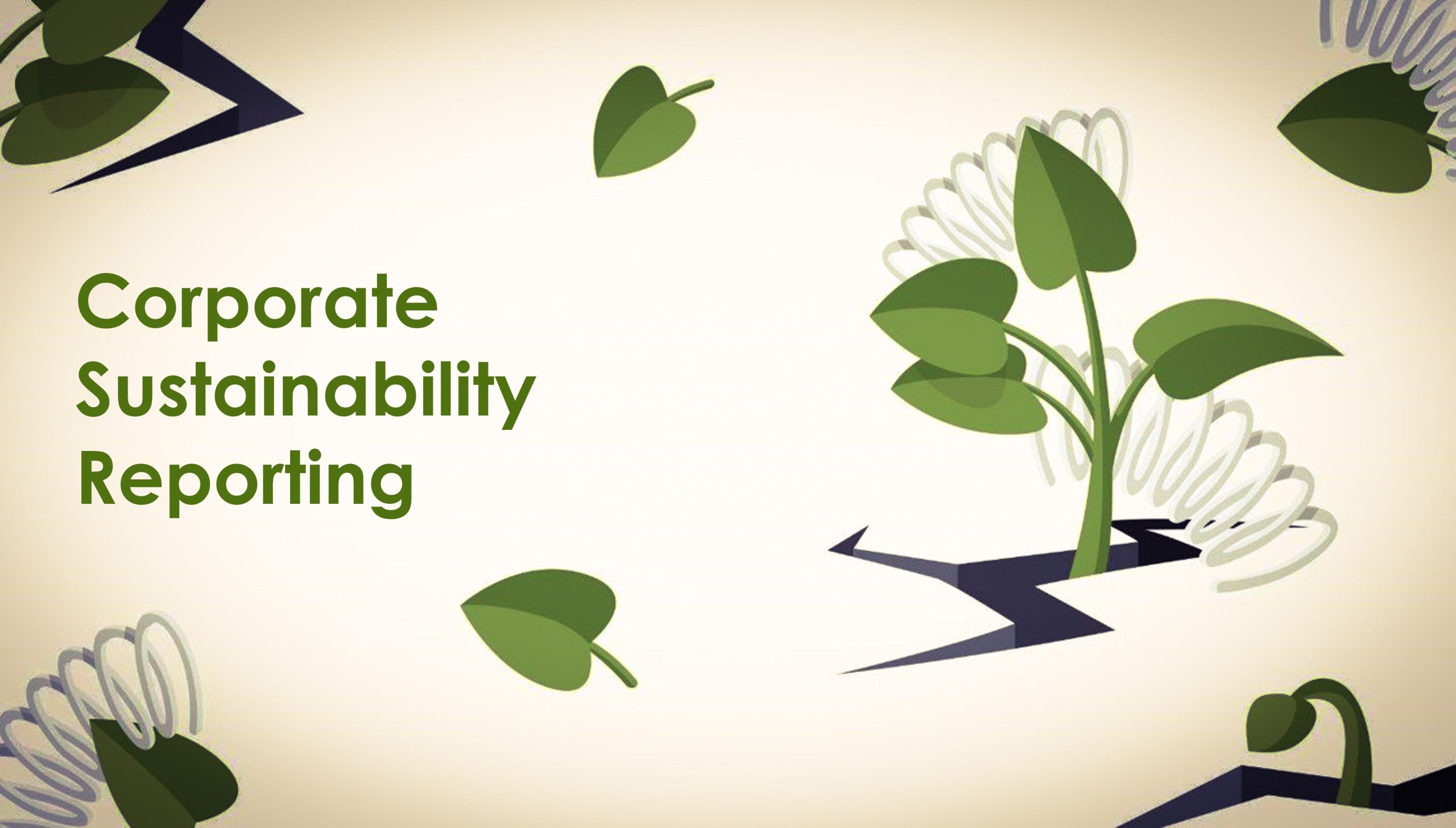 Corporate
Sustainability
Reporting